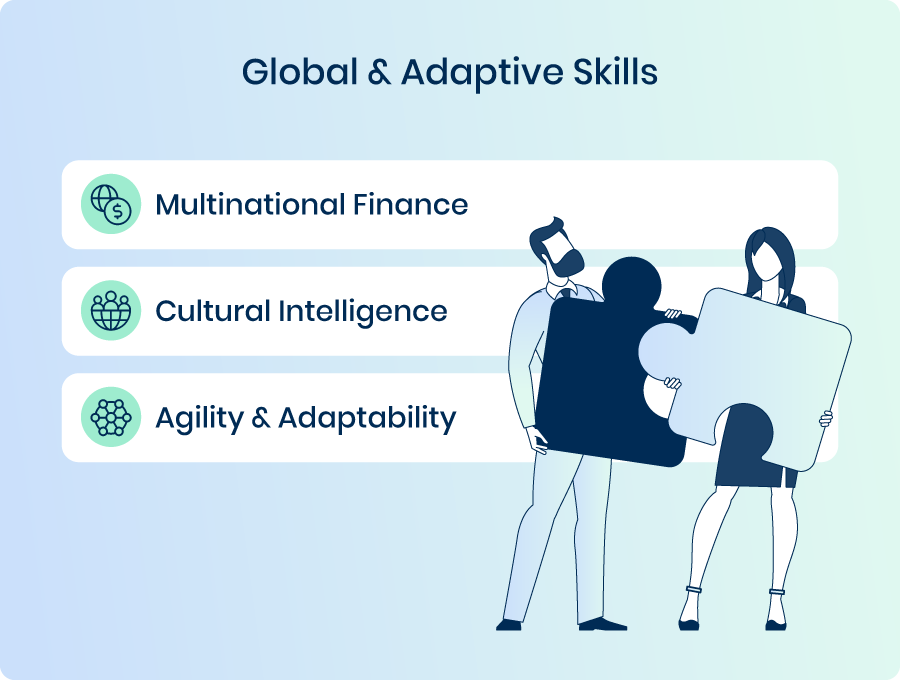 Global & Adaptive Skills

Multinational Finance

Cultural Intelligence

Agility & Adaptability